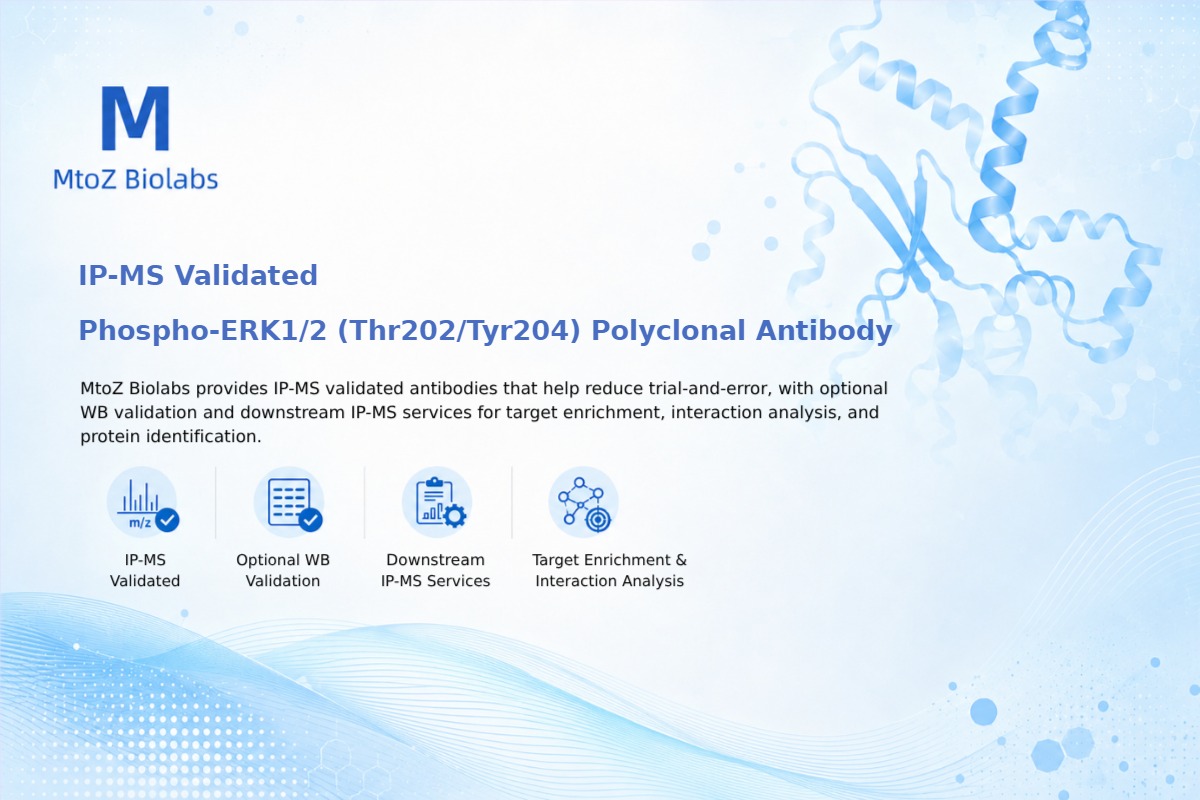 M
MtoZ Biolabs

IP-MS Validated

Phospho-ERK1/2 (Thr202/Tyr204) Polyclonal Antibody

MtoZ Biolabs provides IP-MS validated antibodies that help reduce trial-and-error, with optional WB validation and downstream IP-MS services for target enrichment, interaction analysis, and protein identification.

m/z

IP-MS Validated

Optional WB Validation

Downstream IP-MS Services

Target Enrichment & Interaction Analysis